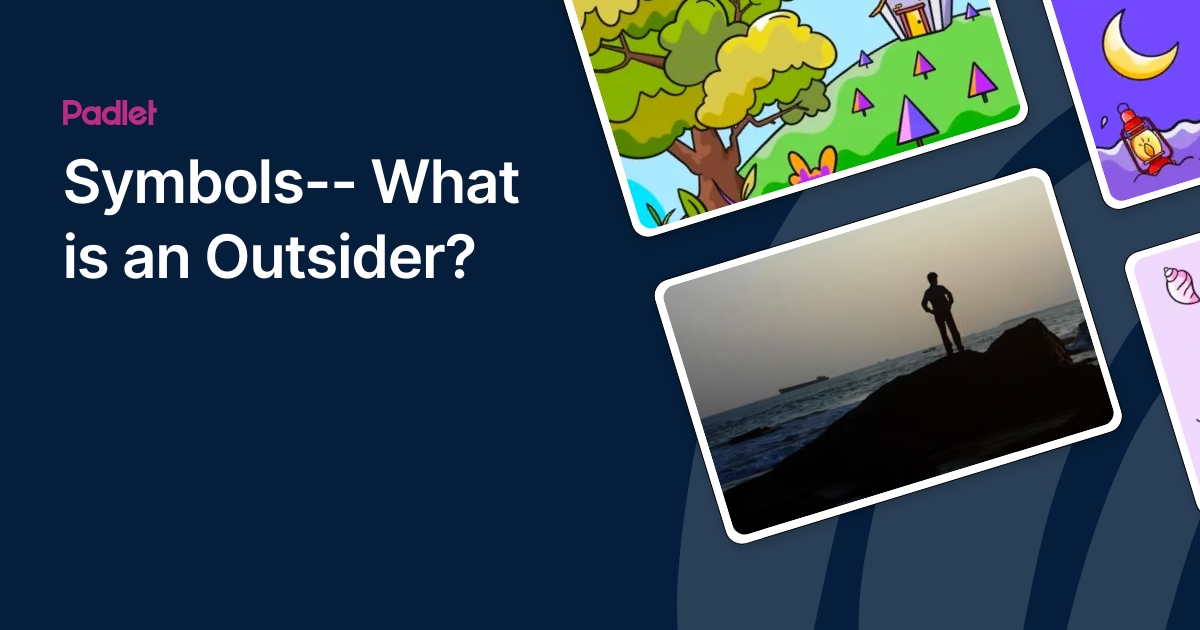 Padlet

Symbols-- What is an Outsider?